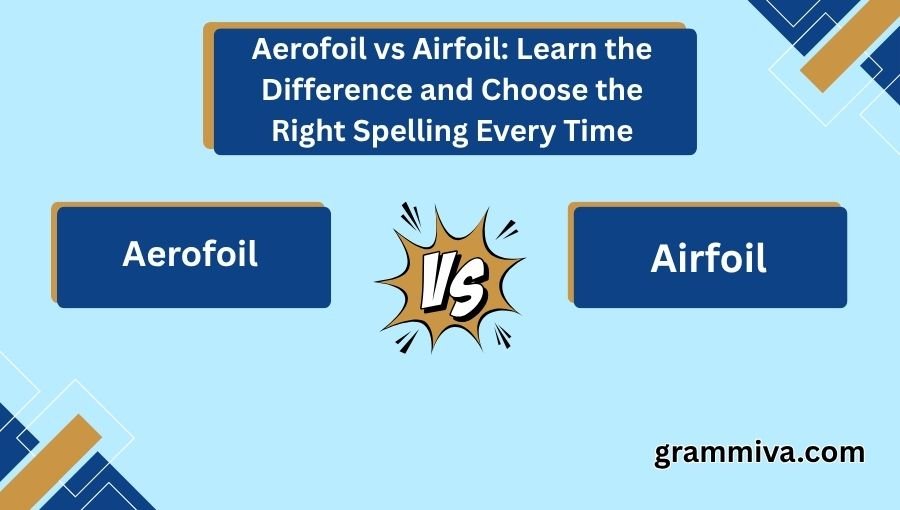 Aerofoil vs Airfoil: Learn the Difference and Choose the Right Spelling Every Time

Aerofoil

VS

Airfoil

grammiva.com